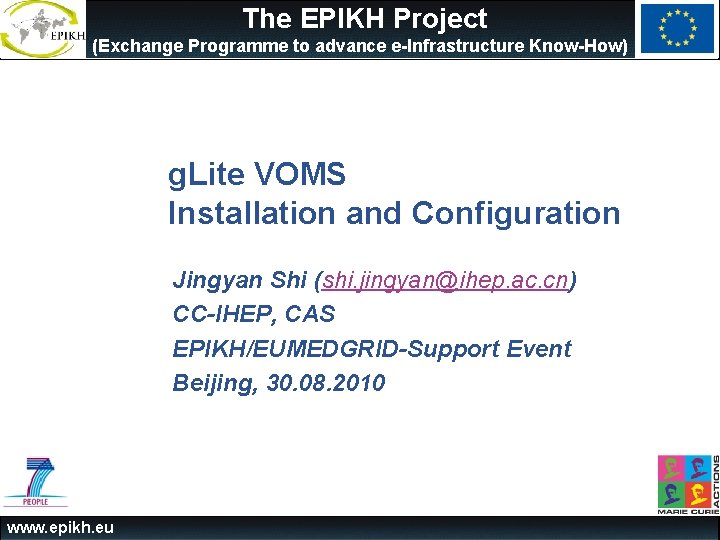 EPIKH

The EPIKH Project
(Exchange Programme to advance e-Infrastructure Know-How)

gLite VOMS
Installation and Configuration

Jingyan Shi (shi.jingyan@ihep.ac.cn)
CC-IHEP, CAS
EPIKH/EUMEDGRID-Support Event
Beijing, 30.08.2010

PEOPLE

MARIE CURIE ACTIONS

www.epikh.eu